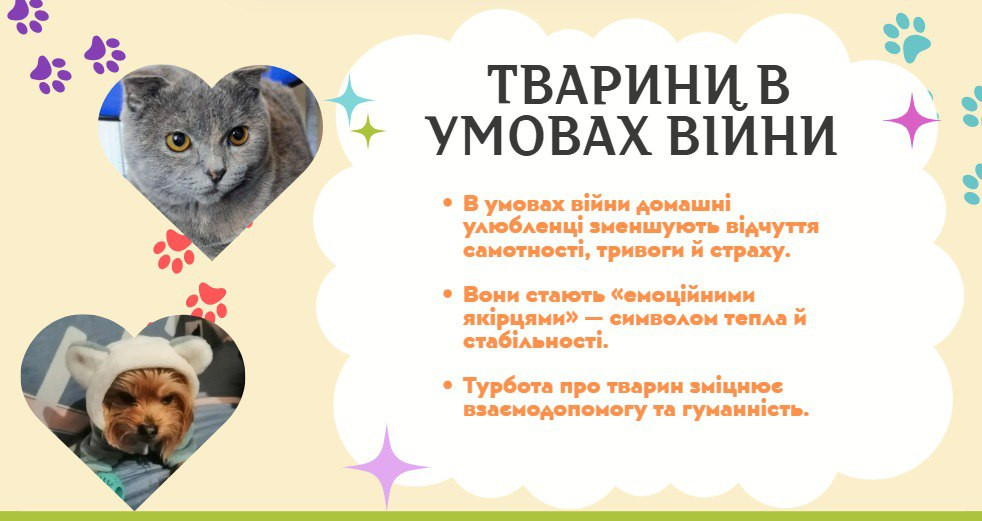 ТВАРИНИ В УМОВАХ ВІЙНИ

• В умовах війни домашні улюбленці зменшують відчуття самотності, тривоги й страху.

• Вони стають «емоційними якірцями» — символом тепла й стабільності.

• Турбота про тварин зміцнює взаємодопомогу та гуманність.